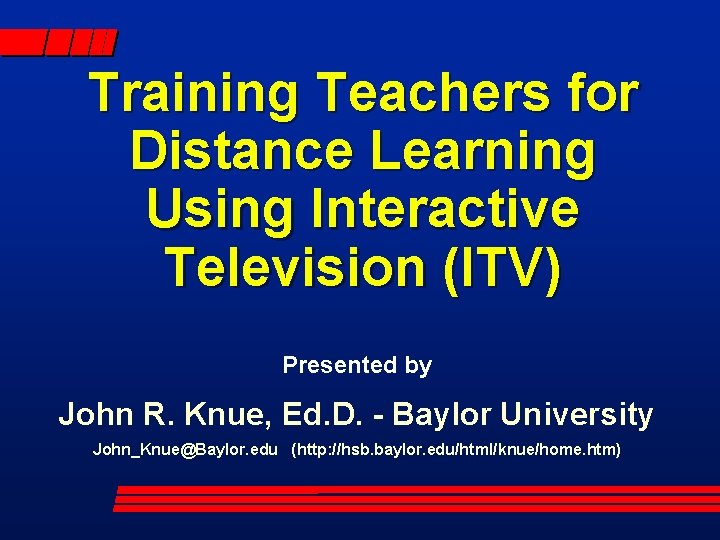 Training Teachers for Distance Learning Using Interactive Television (ITV)

Presented by

John R. Knue, Ed.D. - Baylor University

John_Knue@Baylor.edu (http://hsb.baylor.edu/html/knue/home.htm)